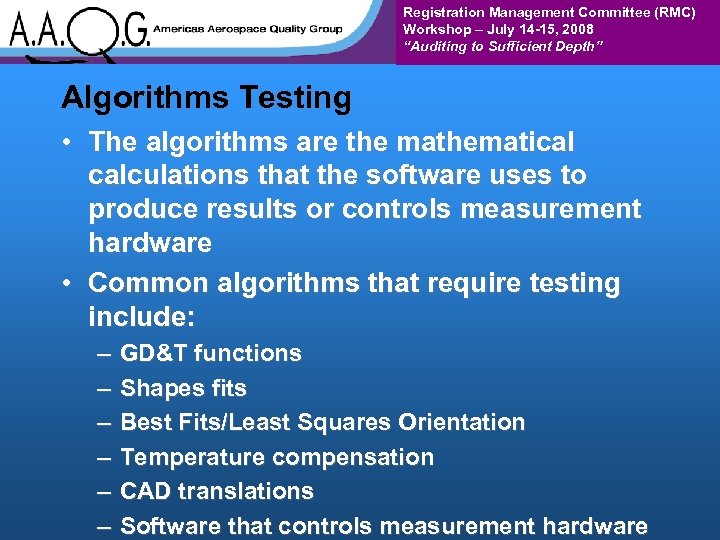 A.A.Q.G. Americas Aerospace Quality Group

Registration Management Committee (RMC)
Workshop – July 14-15, 2008
"Auditing to Sufficient Depth"

Algorithms Testing

• The algorithms are the mathematical calculations that the software uses to produce results or controls measurement hardware

• Common algorithms that require testing include:
– GD&T functions
– Shapes fits
– Best Fits/Least Squares Orientation
– Temperature compensation
– CAD translations
– Software that controls measurement hardware